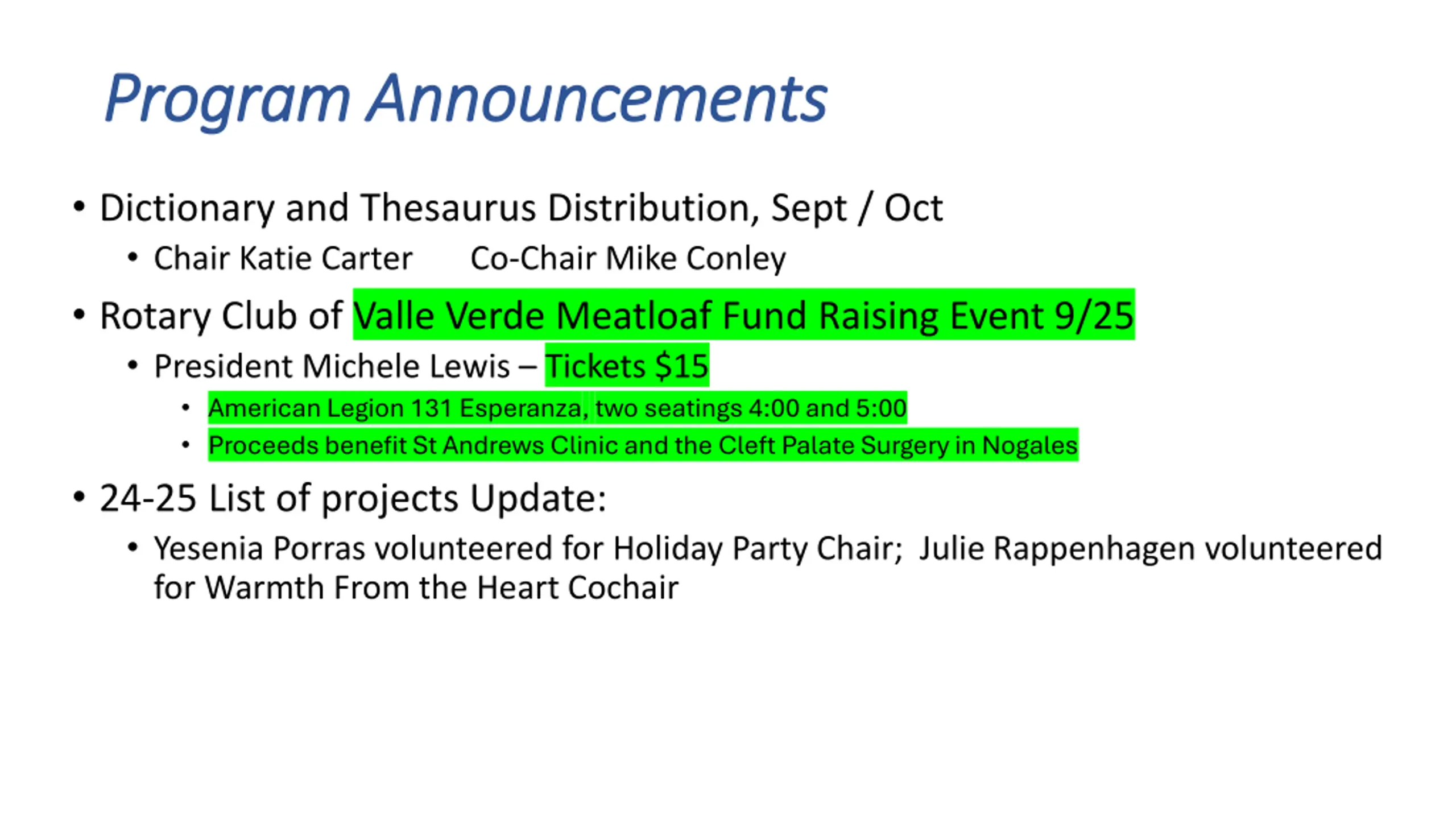 Program Announcements

• Dictionary and Thesaurus Distribution, Sept / Oct
  • Chair Katie Carter    Co-Chair Mike Conley
• Rotary Club of Valle Verde Meatloaf Fund Raising Event 9/25
  • President Michele Lewis – Tickets $15
    • American Legion 131 Esperanza, two seatings 4:00 and 5:00
    • Proceeds benefit St Andrews Clinic and the Cleft Palate Surgery in Nogales
• 24-25 List of projects Update:
  • Yesenia Porras volunteered for Holiday Party Chair; Julie Rappenhagen volunteered for Warmth From the Heart Cochair